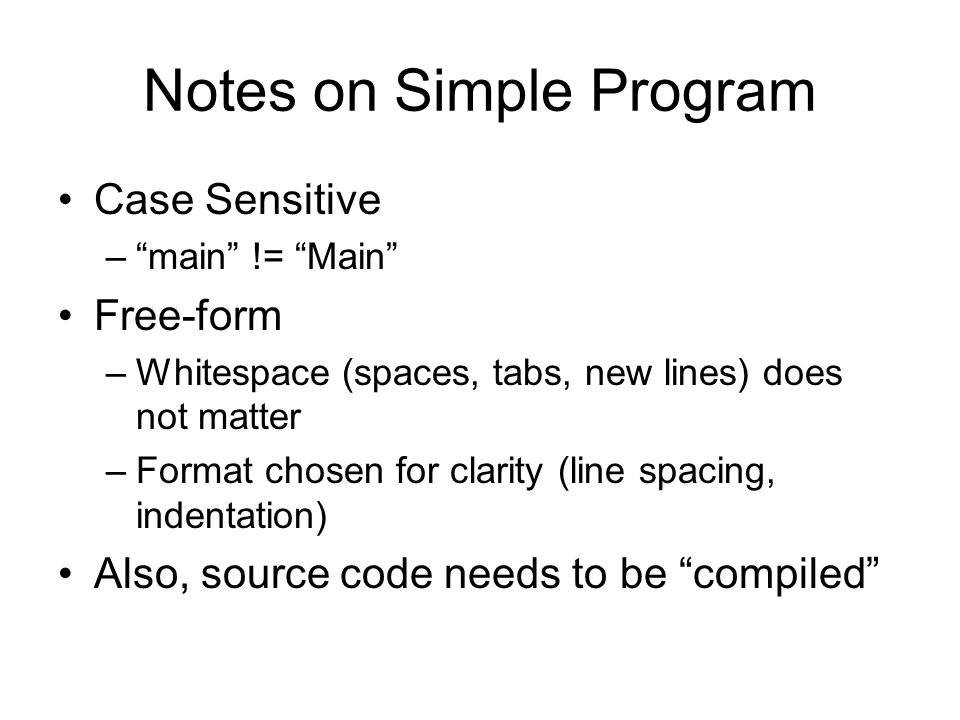 Notes on Simple Program

• Case Sensitive
– “main” != “Main”

• Free-form
– Whitespace (spaces, tabs, new lines) does not matter
– Format chosen for clarity (line spacing, indentation)

• Also, source code needs to be “compiled”